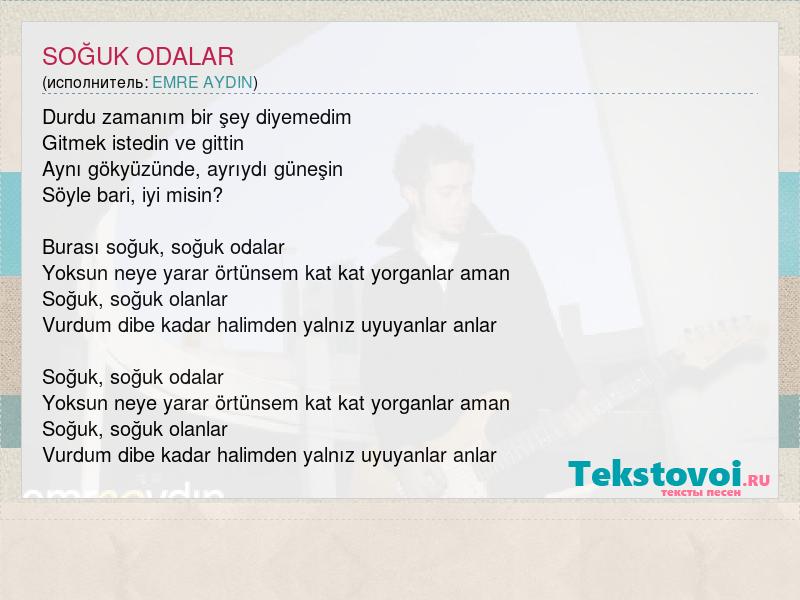 SOĞUK ODALAR
(исполнитель: EMRE AYDIN)

Durdu zamanım bir şey diyemedim
Gitmek istedin ve gittin
Aynı gökyüzünde, ayrıydı güneşin
Söyle bari, iyi misin?

Burası soğuk, soğuk odalar
Yoksun neye yarar örtünsem kat kat yorganlar aman
Soğuk, soğuk olanlar
Vurdum dibe kadar halimden yalnız uyuyanlar anlar

Soğuk, soğuk odalar
Yoksun neye yarar örtünsem kat kat yorganlar aman
Soğuk, soğuk olanlar
Vurdum dibe kadar halimden yalnız uyuyanlar anlar

Tekstovoi.RU
тексты песен